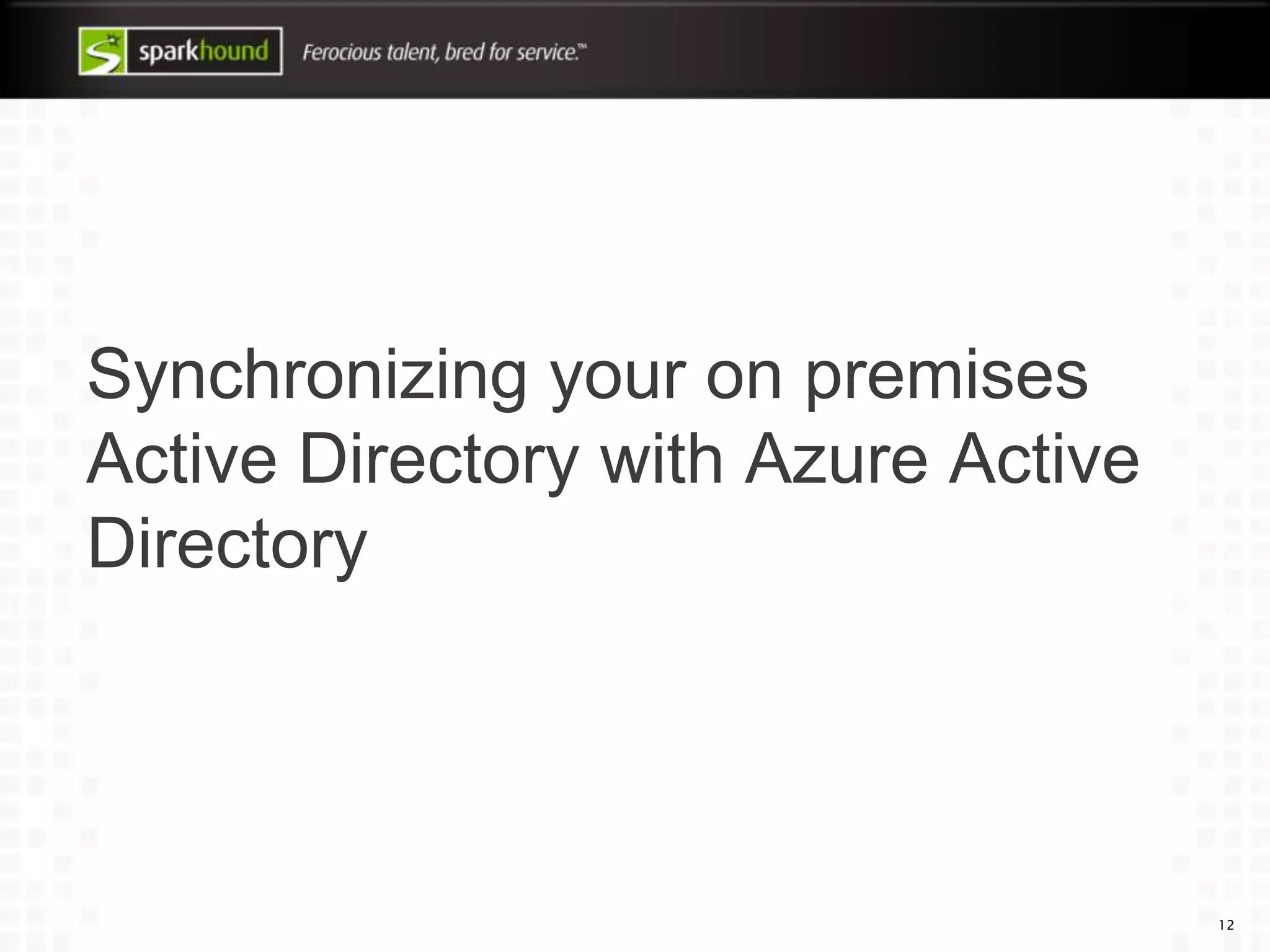 sparkhound Ferocious talent, bred for service.™

Synchronizing your on premises Active Directory with Azure Active Directory

12